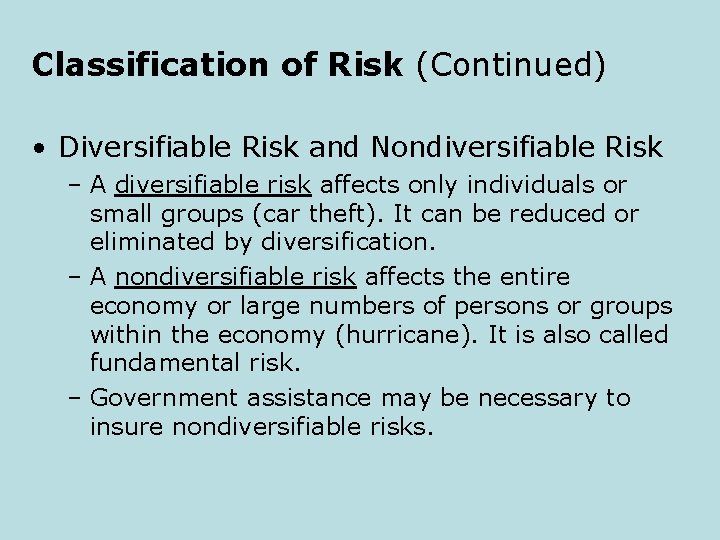 Classification of Risk (Continued)

• Diversifiable Risk and Nondiversifiable Risk
– A diversifiable risk affects only individuals or small groups (car theft). It can be reduced or eliminated by diversification.
– A nondiversifiable risk affects the entire economy or large numbers of persons or groups within the economy (hurricane). It is also called fundamental risk.
– Government assistance may be necessary to insure nondiversifiable risks.